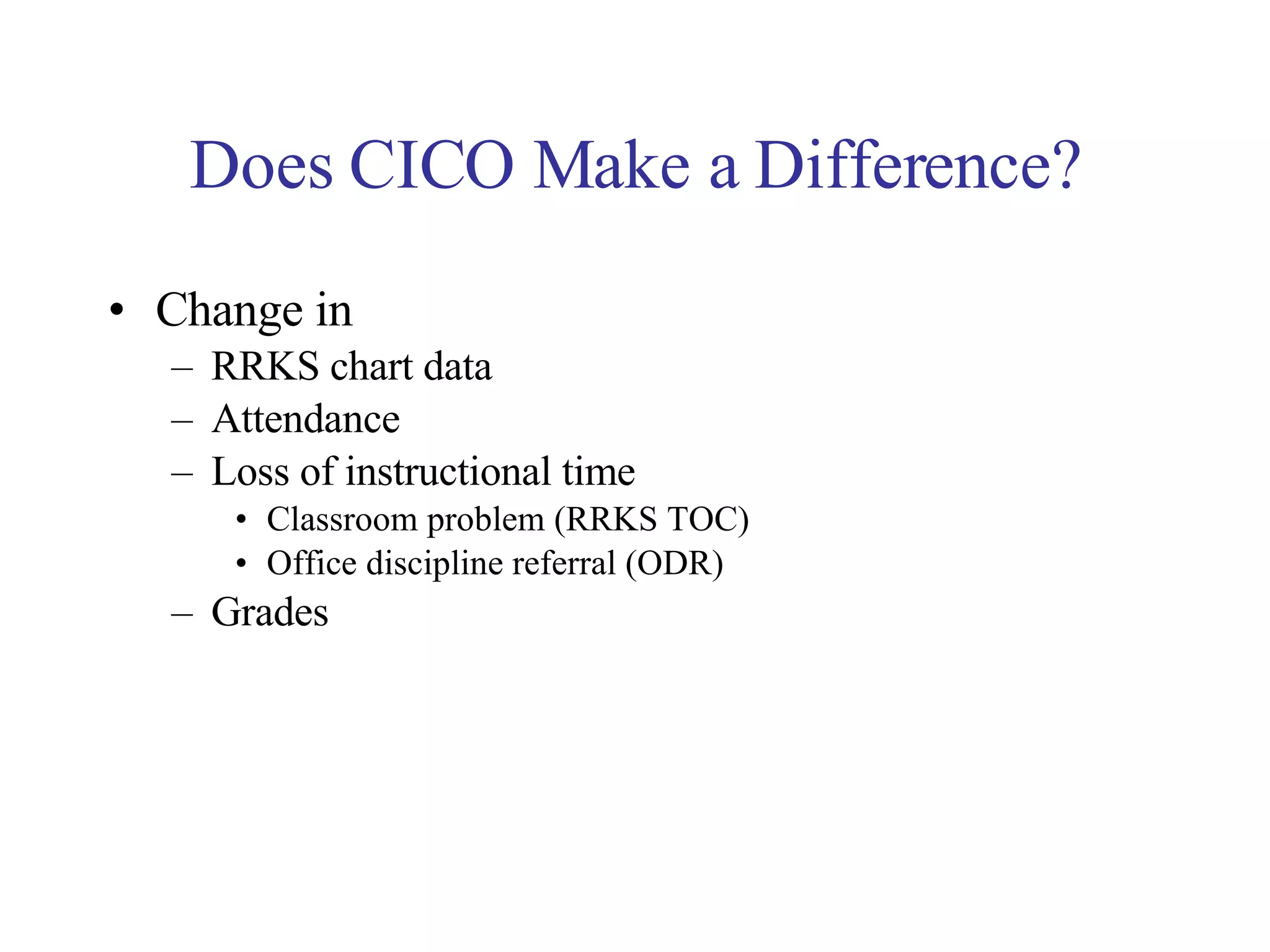 Does CICO Make a Difference?

• Change in
  – RRKS chart data
  – Attendance
  – Loss of instructional time
    • Classroom problem (RRKS TOC)
    • Office discipline referral (ODR)
  – Grades